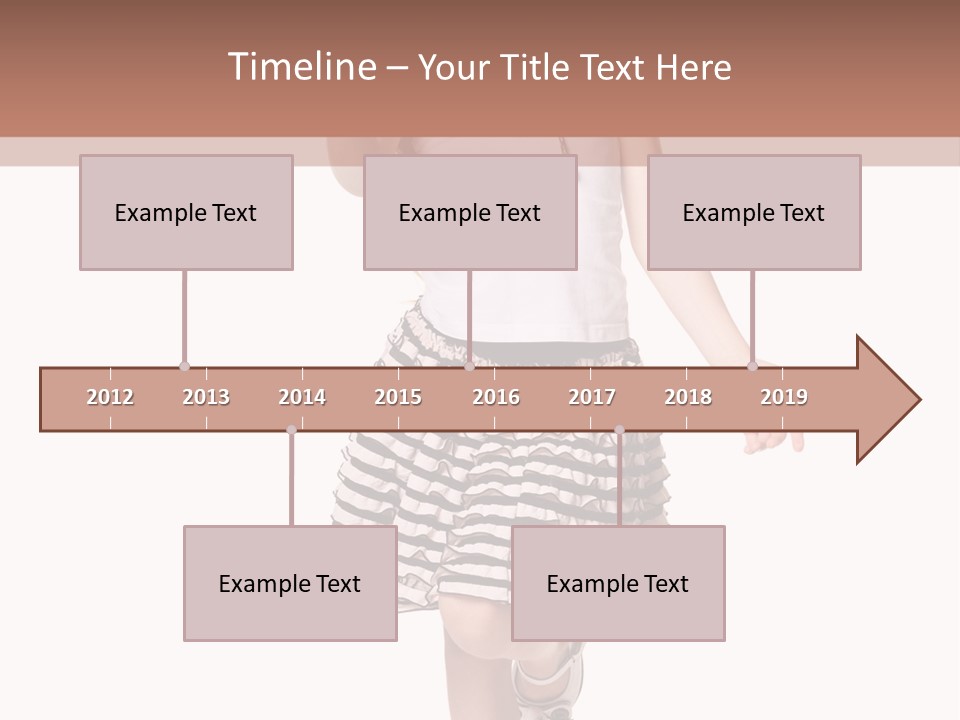 Timeline – Your Title Text Here

Example Text

Example Text

Example Text

2012 2013 2014 2015 2016 2017 2018 2019

Example Text

Example Text